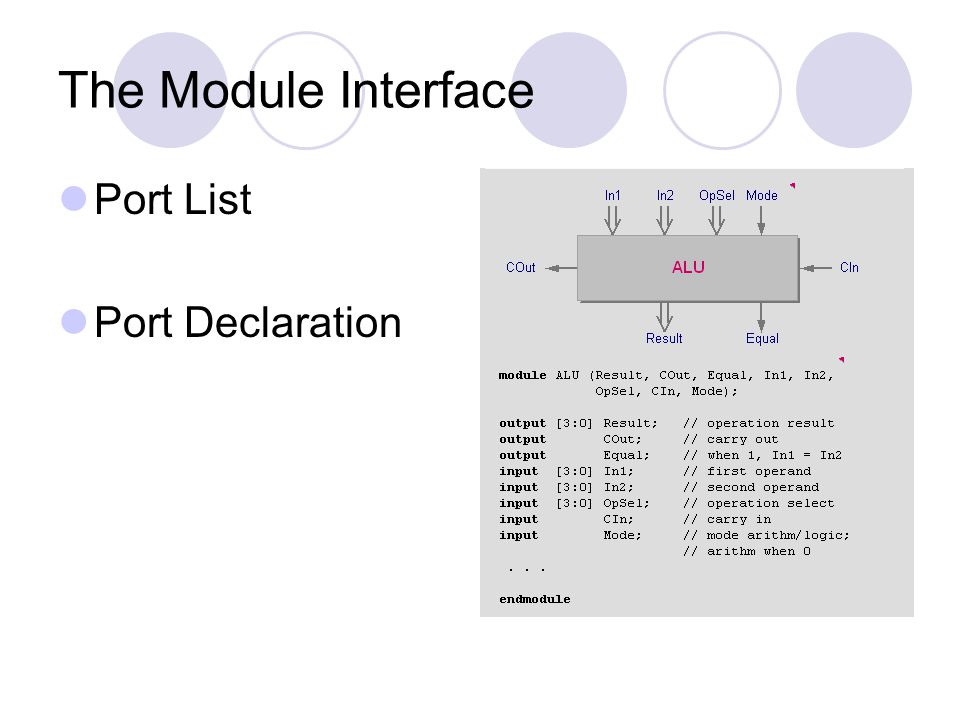 The Module Interface

Port List

Port Declaration

In1 In2 OpSel Mode

COut ALU CIn

Result Equal

module ALU (Result, COut, Equal, In1, In2,
OpSel, CIn, Mode);

output [3:0] Result; // operation result
output COut; // carry out
output Equal; // when 1, In1 = In2
input [3:0] In1; // first operand
input [3:0] In2; // second operand
input [3:0] OpSel; // operation select
input CIn; // carry in
input Mode; // mode arithm/logic;
// arithm when 0
. . .

endmodule